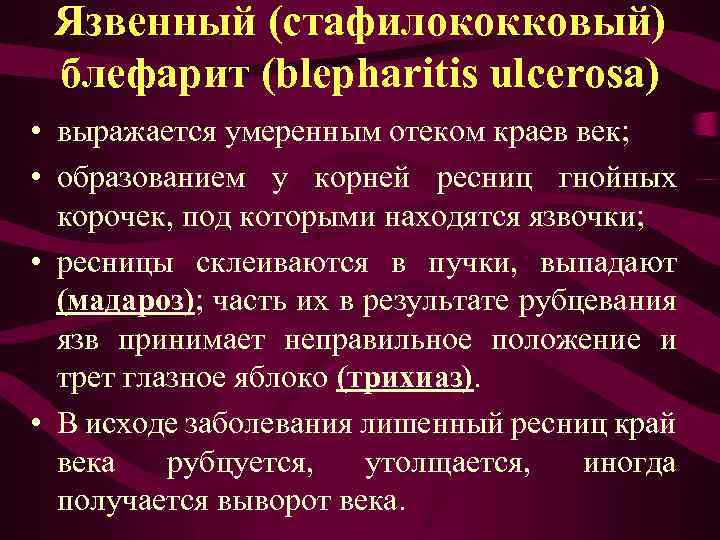 Язвенный (стафилококковый) блефарит (blepharitis ulcerosa)

• выражается умеренным отеком краев век;

• образованием у корней ресниц гнойных корочек, под которыми находятся язвочки;

• ресницы склеиваются в пучки, выпадают (мадароз); часть их в результате рубцевания язв принимает неправильное положение и трет глазное яблоко (трихиаз).

• В исходе заболевания лишенный ресниц край века рубцуется, утолщается, иногда получается выворот века.